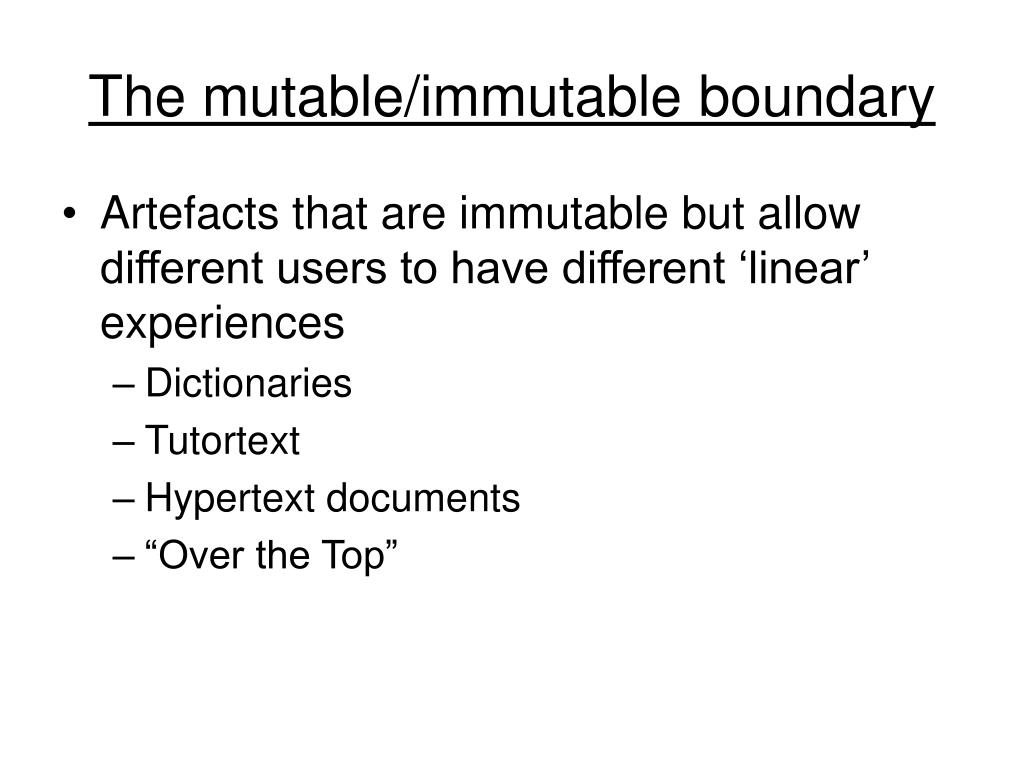 The mutable/immutable boundary

• Artefacts that are immutable but allow different users to have different ‘linear’ experiences
– Dictionaries
– Tutortext
– Hypertext documents
– “Over the Top”